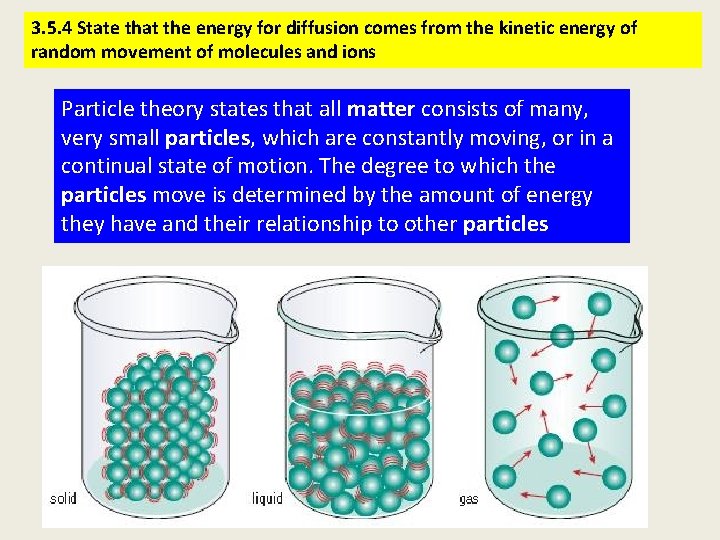 3.5.4 State that the energy for diffusion comes from the kinetic energy of random movement of molecules and ions

Particle theory states that all matter consists of many, very small particles, which are constantly moving, or in a continual state of motion. The degree to which the particles move is determined by the amount of energy they have and their relationship to other particles

solid

liquid

gas